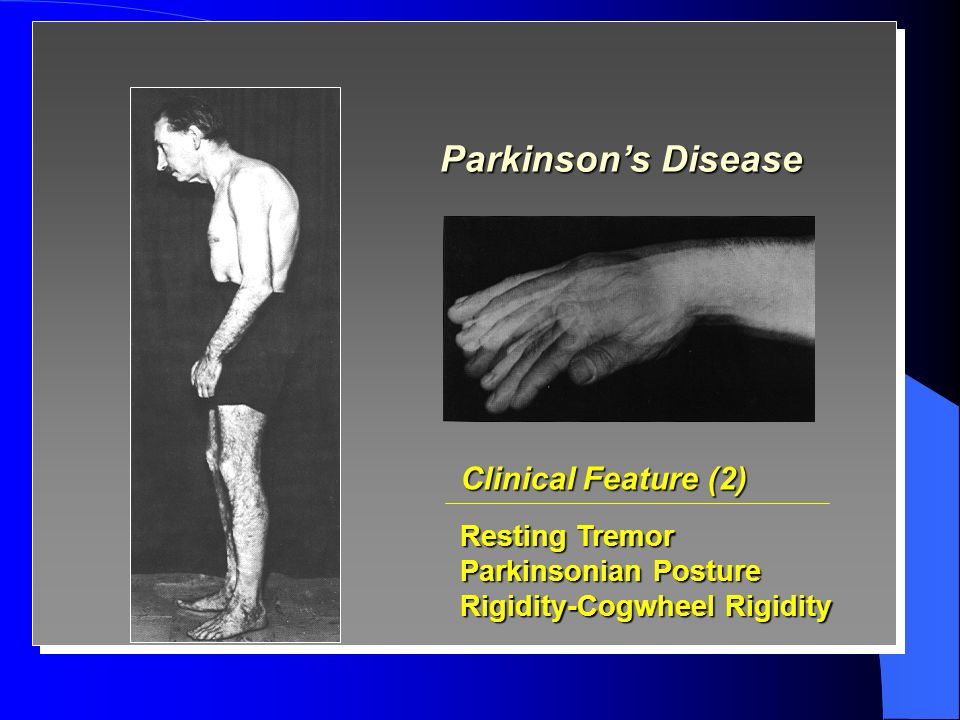 Parkinson’s Disease

Clinical Feature (2)

Resting Tremor
Parkinsonian Posture
Rigidity-Cogwheel Rigidity